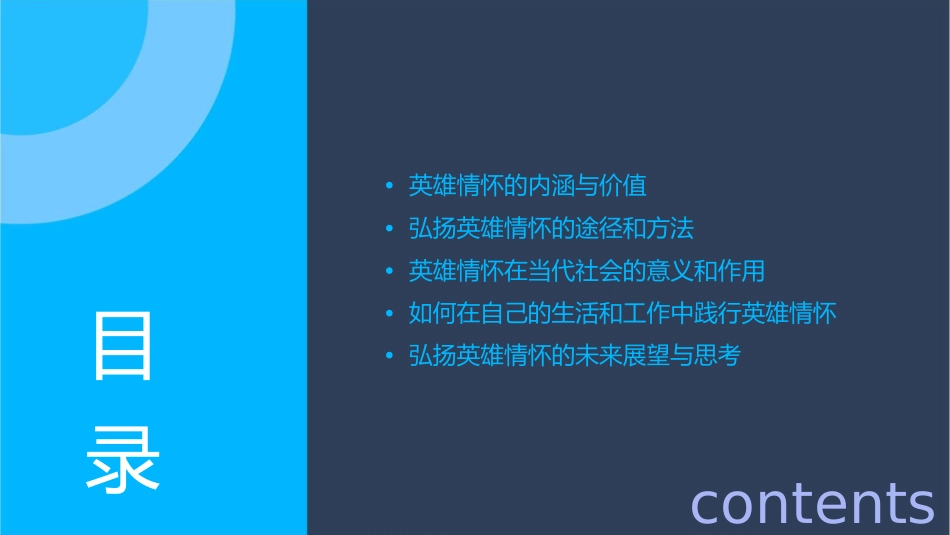 目录

• 英雄情怀的内涵与价值
• 弘扬英雄情怀的途径和方法
• 英雄情怀在当代社会的意义和作用
• 如何在自己的生活和工作中践行英雄情怀
• 弘扬英雄情怀的未来展望与思考

contents